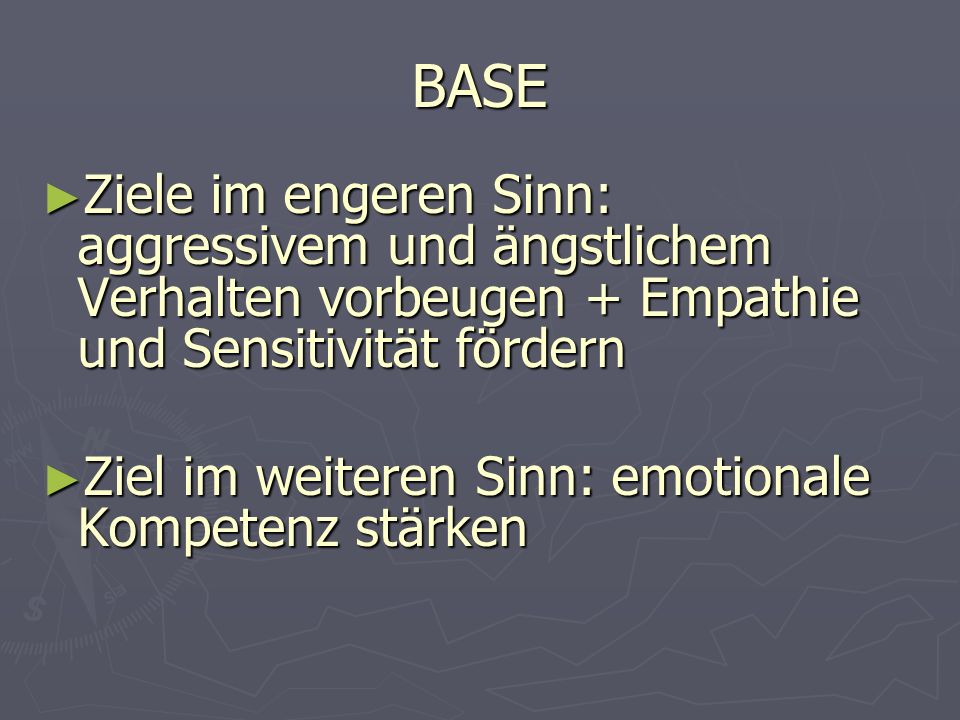 BASE

►Ziele im engeren Sinn: aggressivem und ängstlichem Verhalten vorbeugen + Empathie und Sensitivität fördern

►Ziel im weiteren Sinn: emotionale Kompetenz stärken